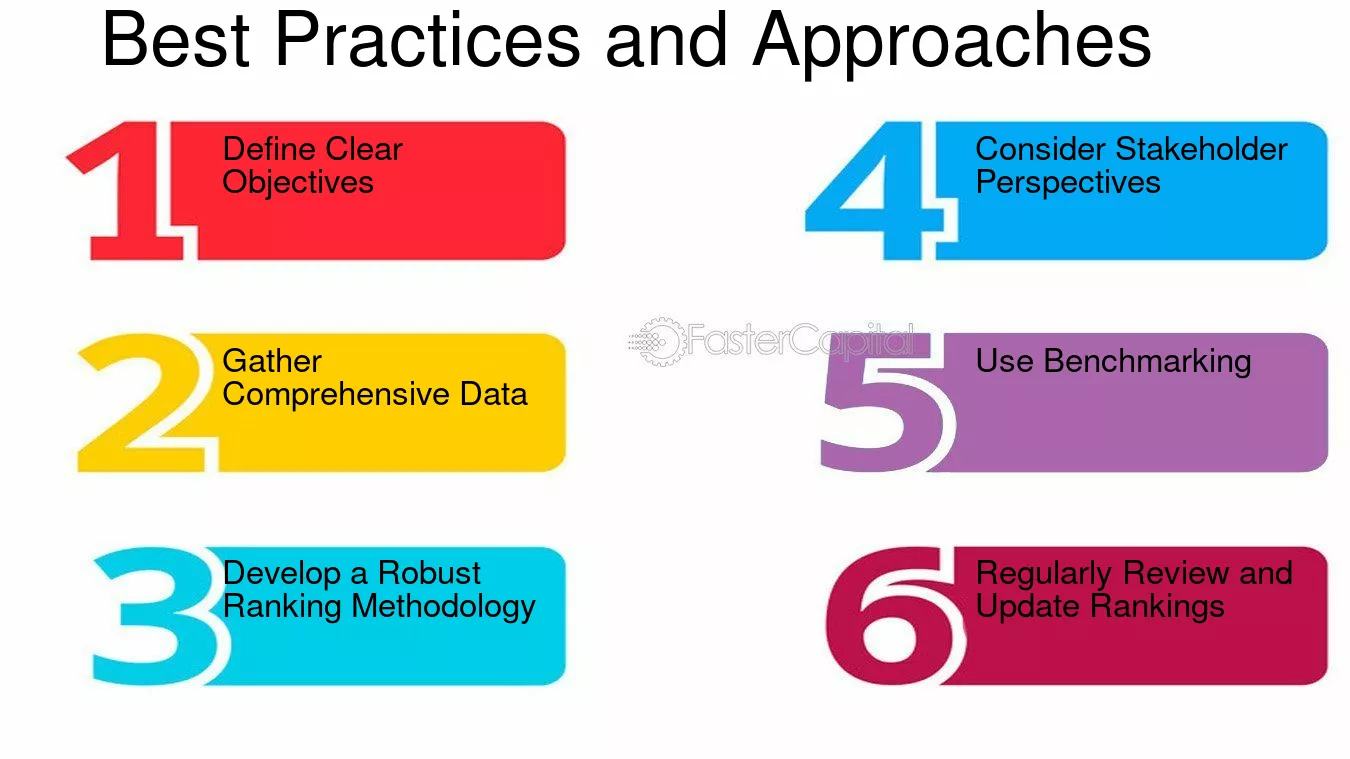 Best Practices and Approaches

1
Define Clear Objectives

2
Gather Comprehensive Data

3
Develop a Robust Ranking Methodology

4
Consider Stakeholder Perspectives

5
Use Benchmarking

6
Regularly Review and Update Rankings

FasterCapital